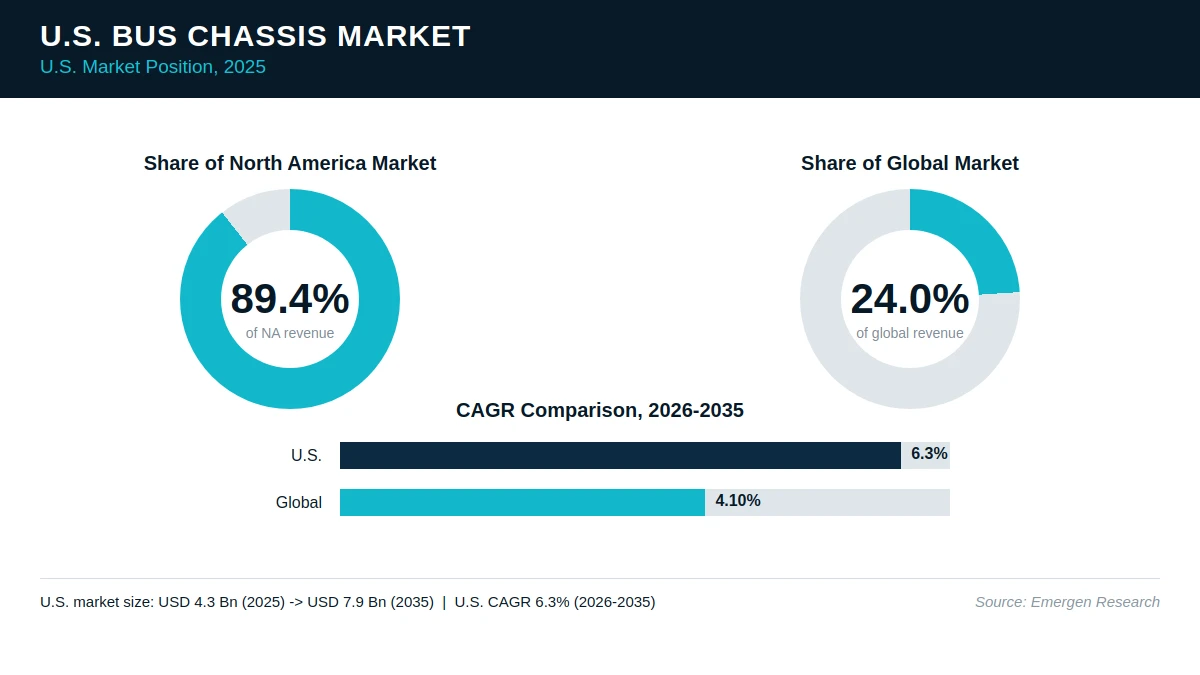 U.S. BUS CHASSIS MARKET
U.S. Market Position, 2025

Share of North America Market

89.4%
of NA revenue

Share of Global Market

24.0%
of global revenue

CAGR Comparison, 2026-2035

U.S. 6.3%

Global 4.10%

U.S. market size: USD 4.3 Bn (2025) -> USD 7.9 Bn (2035) | U.S. CAGR 6.3% (2026-2035)

Source: Emergen Research